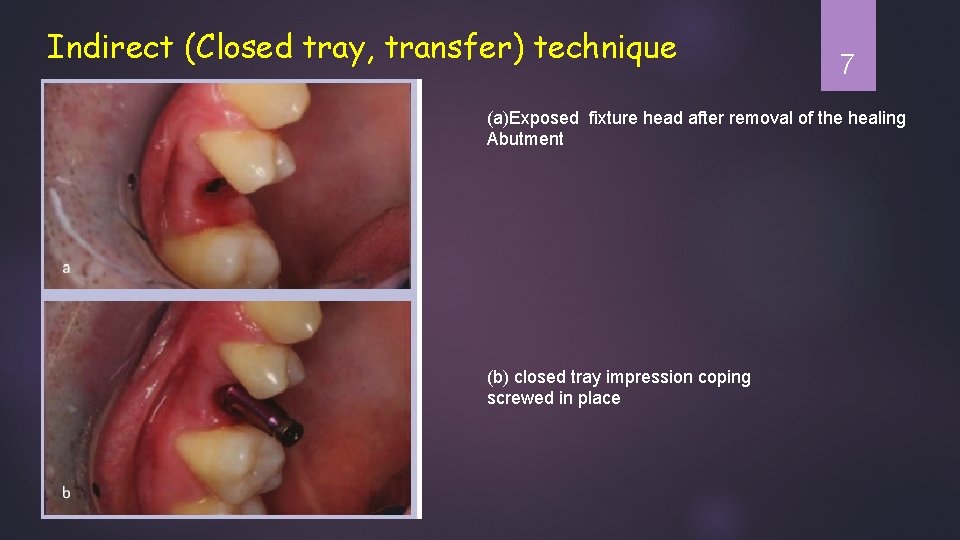 Indirect (Closed tray, transfer) technique

7

a

b

(a)Exposed fixture head after removal of the healing Abutment

(b) closed tray impression coping screwed in place